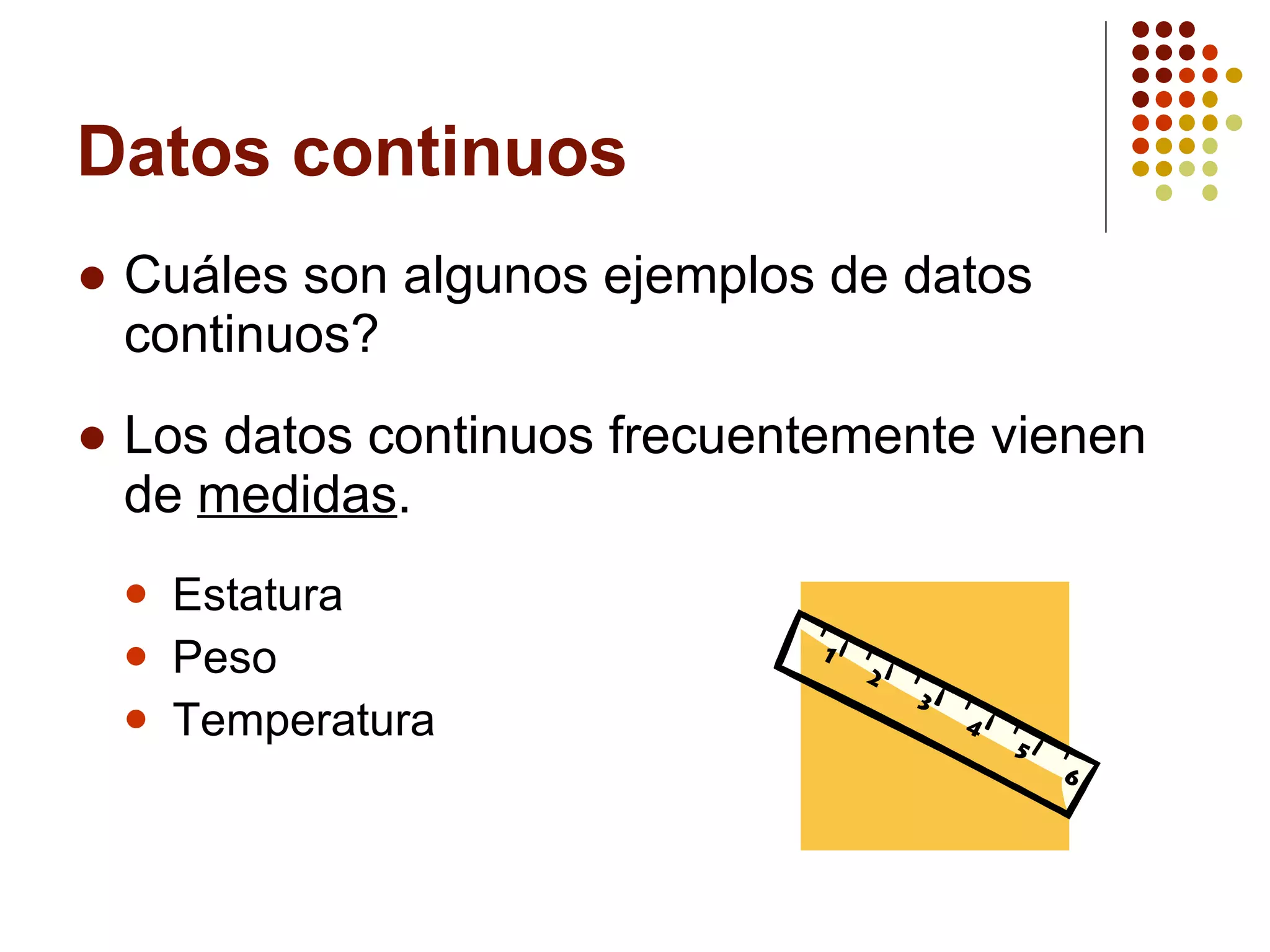 Datos continuos

Cuáles son algunos ejemplos de datos continuos?

Los datos continuos frecuentemente vienen de medidas.

Estatura
Peso
Temperatura

1 2 3 4 5 6